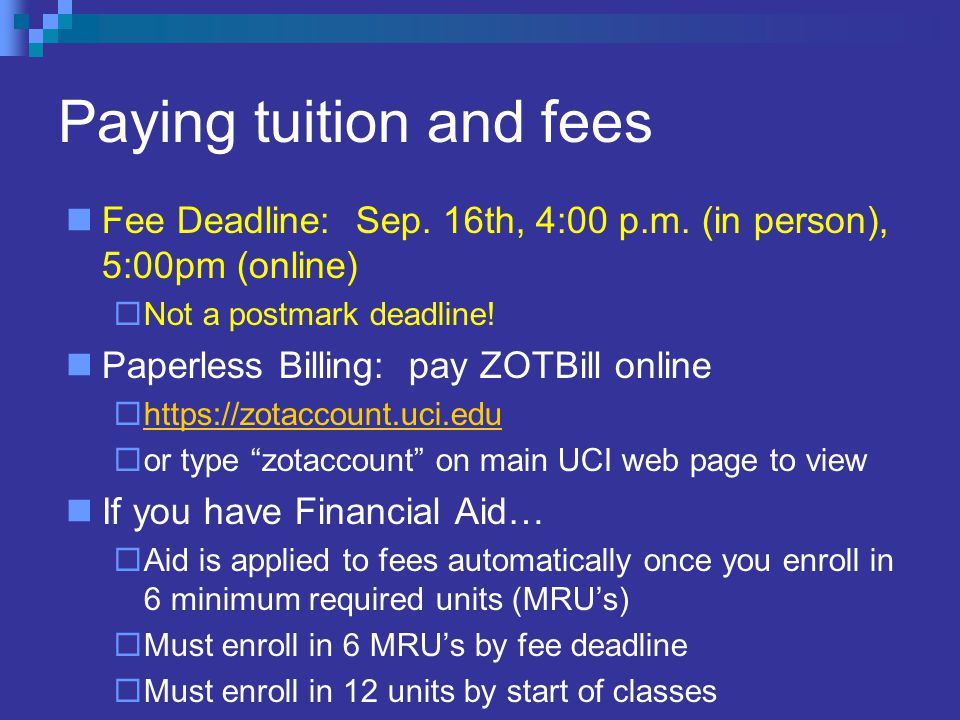 Paying tuition and fees

Fee Deadline: Sep. 16th, 4:00 p.m. (in person), 5:00pm (online)

Not a postmark deadline!

Paperless Billing: pay ZOTBill online

https://zotaccount.uci.edu

or type “zotaccount” on main UCI web page to view

If you have Financial Aid…

Aid is applied to fees automatically once you enroll in 6 minimum required units (MRU’s)

Must enroll in 6 MRU’s by fee deadline

Must enroll in 12 units by start of classes